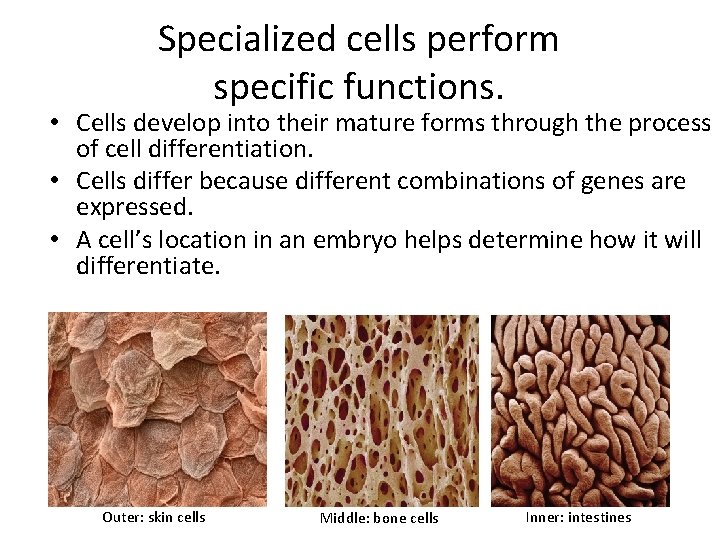 Specialized cells perform specific functions.

• Cells develop into their mature forms through the process of cell differentiation.
• Cells differ because different combinations of genes are expressed.
• A cell's location in an embryo helps determine how it will differentiate.

Outer: skin cells

Middle: bone cells

Inner: intestines